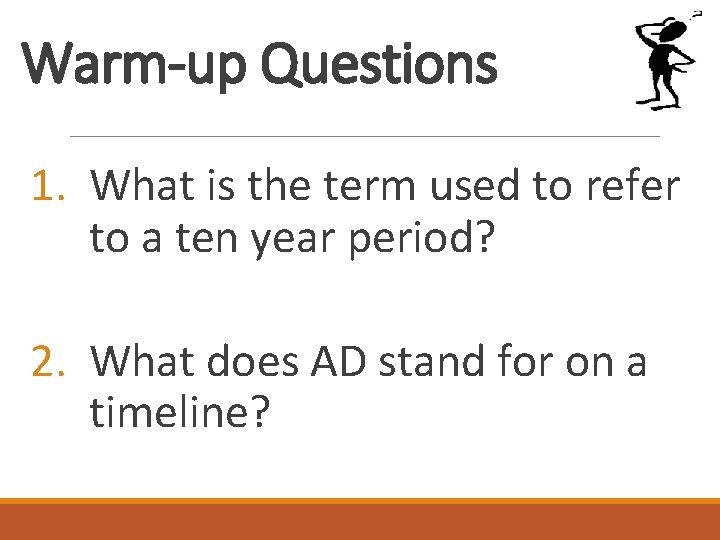 Warm-up Questions

1. What is the term used to refer to a ten year period?

2. What does AD stand for on a timeline?